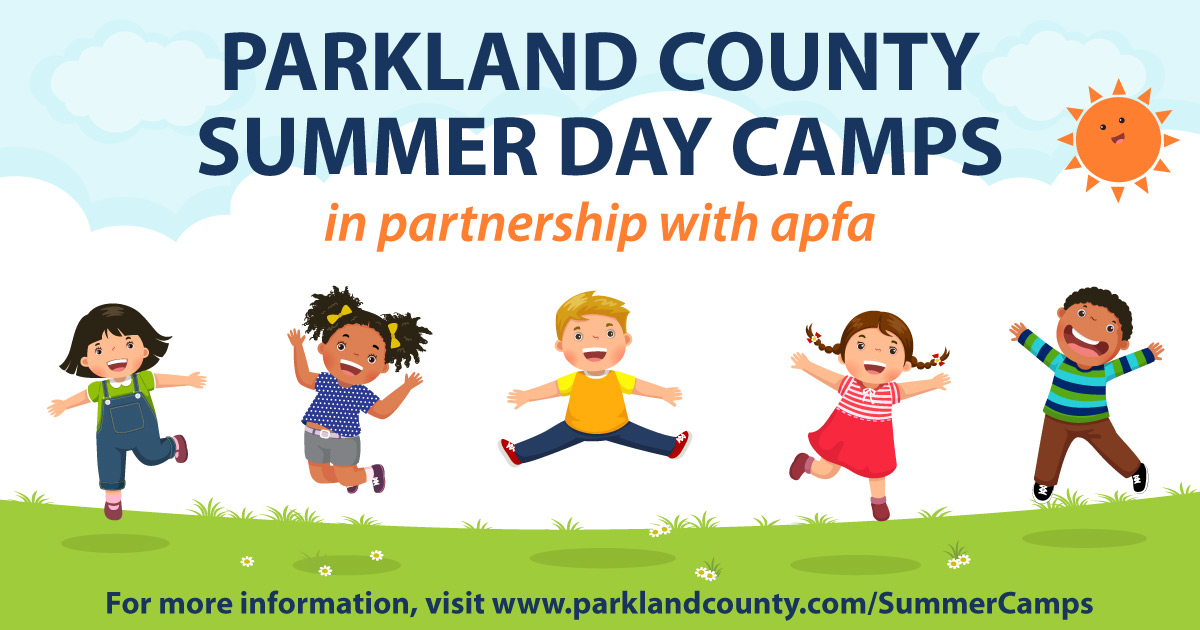 PARKLAND COUNTY SUMMER DAY CAMPS

in partnership with apfa

For more information, visit www.parklandcounty.com/SummerCamps